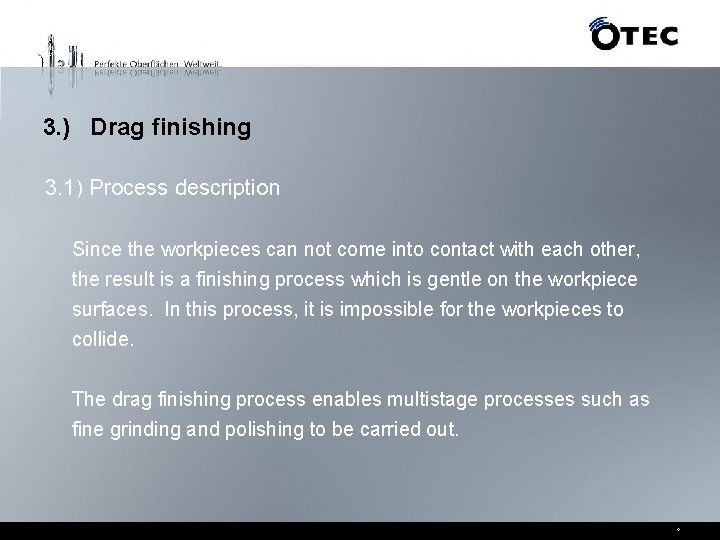 Perfekte Oberflächen. Weltweit.

OTEC

3.) Drag finishing

3.1) Process description

Since the workpieces can not come into contact with each other, the result is a finishing process which is gentle on the workpiece surfaces. In this process, it is impossible for the workpieces to collide.

The drag finishing process enables multistage processes such as fine grinding and polishing to be carried out.